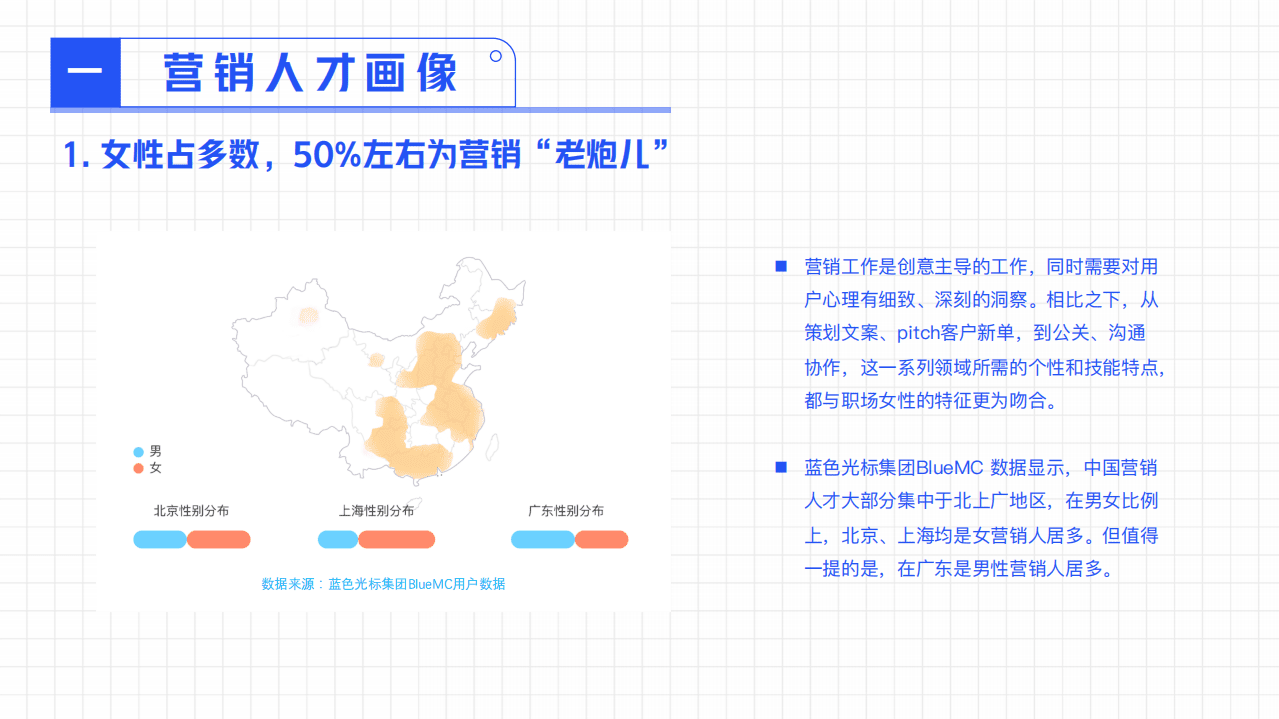 一 营销人才画像

1. 女性占多数，50%左右为营销“老炮儿”

男
女

北京性别分布

上海性别分布

广东性别分布

数据来源：蓝色光标集团BlueMC用户数据

■ 营销工作是创意主导的工作，同时需要对用户心理有细致、深刻的洞察。相比之下，从策划文案、pitch客户新单，到公关、沟通协作，这一系列领域所需的个性和技能特点，都与职场女性的特征更为吻合。

■ 蓝色光标集团BlueMC 数据显示，中国营销人才大部分集中于北上广地区，在男女比例上，北京、上海均是女营销人居多。但值得一提的是，在广东是男性营销人居多。